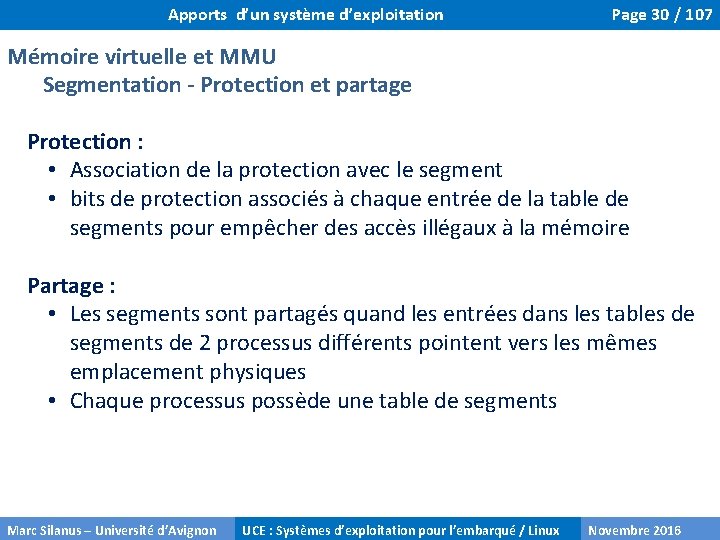 Apports d'un système d'exploitation

Page 30 / 107

Mémoire virtuelle et MMU
Segmentation - Protection et partage

Protection :
• Association de la protection avec le segment
• bits de protection associés à chaque entrée de la table de segments pour empêcher des accès illégaux à la mémoire

Partage :
• Les segments sont partagés quand les entrées dans les tables de segments de 2 processus différents pointent vers les mêmes emplacement physiques
• Chaque processus possède une table de segments

Marc Silanus – Université d'Avignon

UCE : Systèmes d'exploitation pour l'embarqué / Linux

Novembre 2016